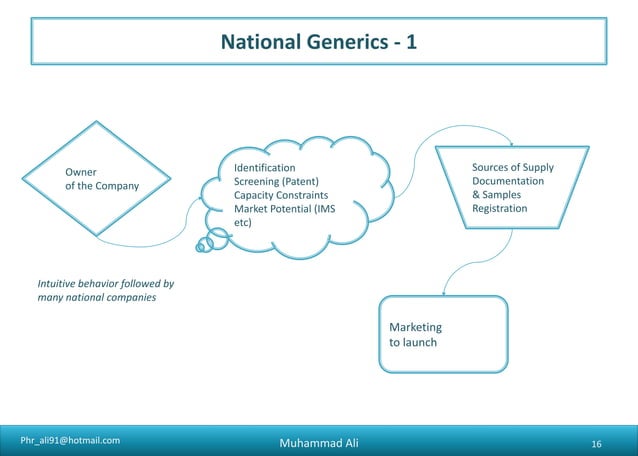 National Generics - 1

Owner
of the Company

Identification
Screening (Patent)
Capacity Constraints
Market Potential (IMS etc)

Sources of Supply
Documentation
& Samples
Registration

Intuitive behavior followed by many national companies

Marketing
to launch

Phr_ali91@hotmail.com

Muhammad Ali

16